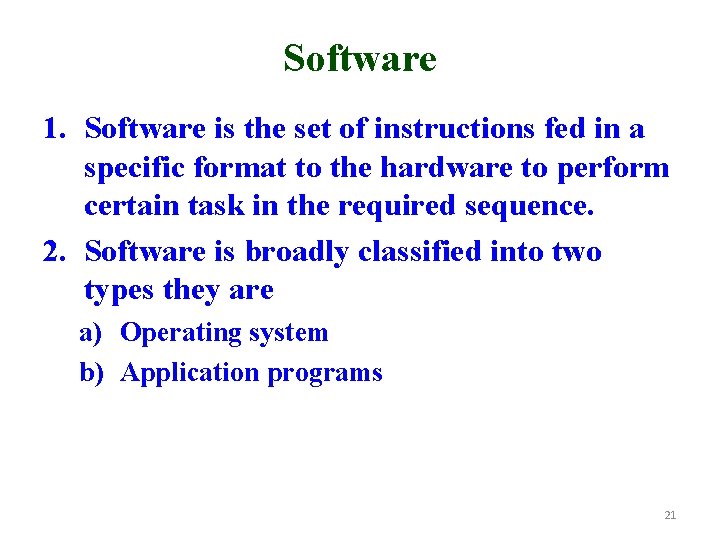 Software

1. Software is the set of instructions fed in a specific format to the hardware to perform certain task in the required sequence.
2. Software is broadly classified into two types they are
a) Operating system
b) Application programs

21